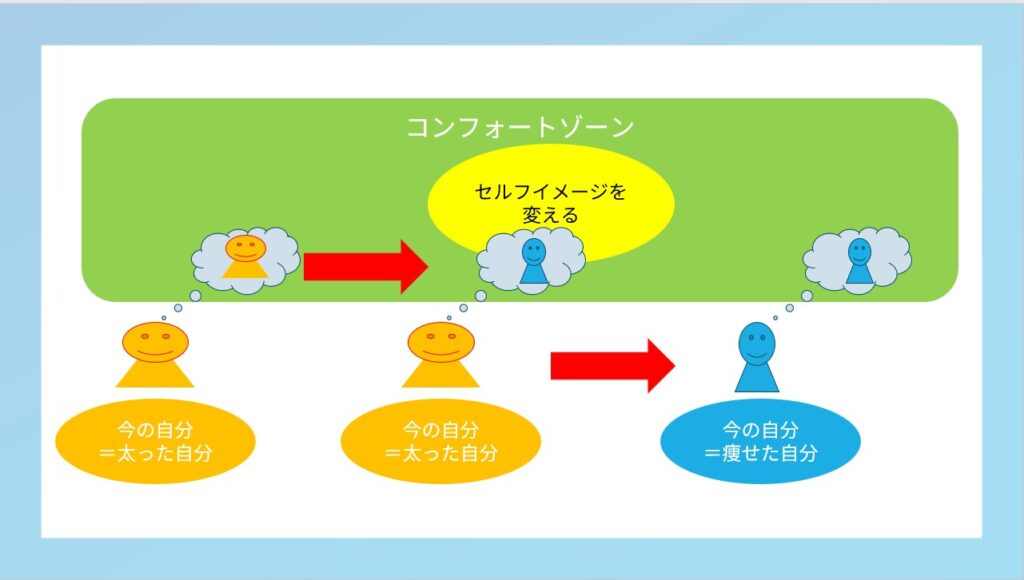 コンフォートゾーン

セルフイメージを変える

今の自分
＝太った自分

今の自分
＝太った自分

今の自分
＝痩せた自分